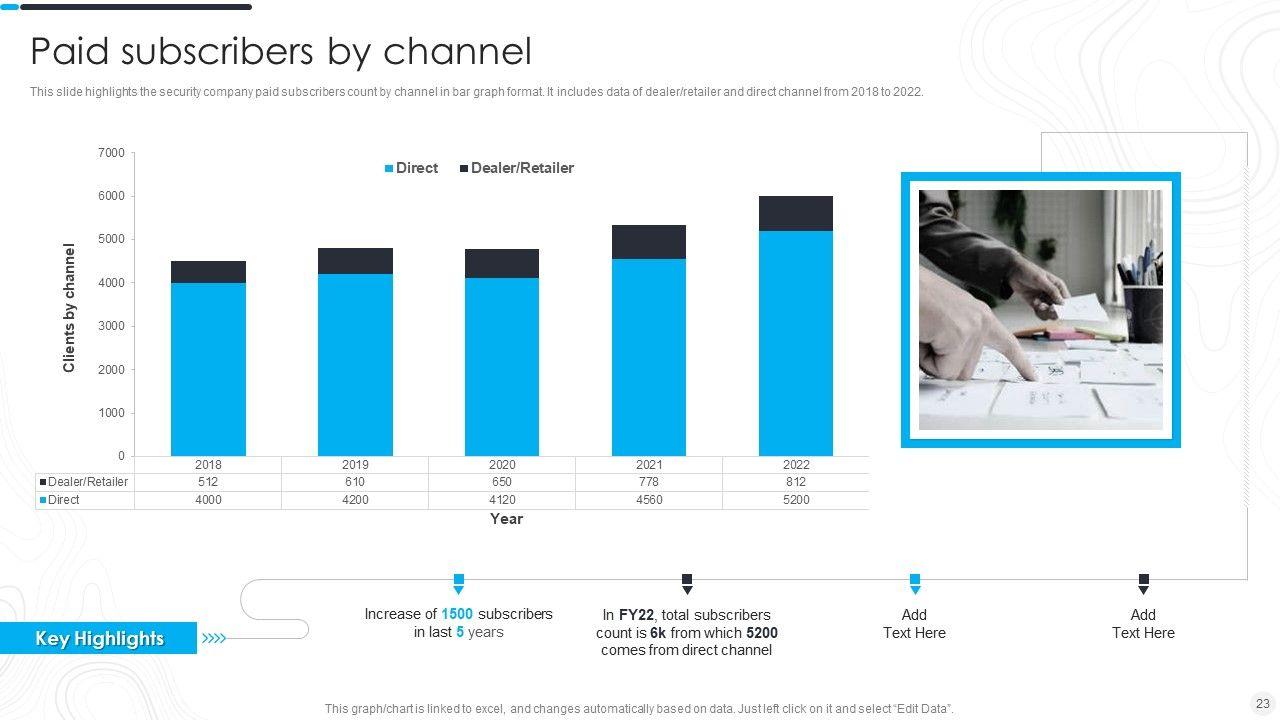 Paid subscribers by channel

This slide highlights the security company paid subscribers count by channel in bar graph format. It includes data of dealer/retailer and direct channel from 2018 to 2022.

Direct Dealer/Retailer

Clients by channel

7000
6000
5000
4000
3000
2000
1000
0

| | 2018 | 2019 | 2020 | 2021 | 2022 |
|---|---|---|---|---|---|
| Dealer/Retailer | 512 | 610 | 650 | 778 | 812 |
| Direct | 4000 | 4200 | 4120 | 4560 | 5200 |

Year

Key Highlights

Increase of 1500 subscribers in last 5 years

In FY22, total subscribers count is 6k from which 5200 comes from direct channel

Add Text Here

Add Text Here

This graph/chart is linked to excel, and changes automatically based on data. Just left click on it and select "Edit Data".

23